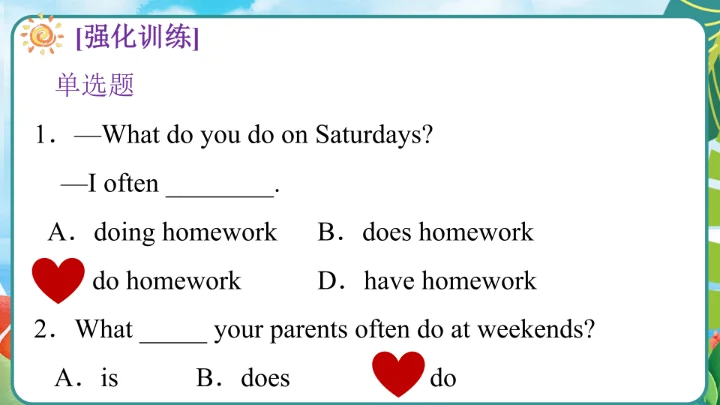 [强化训练]

单选题

1．—What do you do on Saturdays?

—I often ________.

A．doing homework　　B．does homework

do homework　　D．have homework

2．What _____ your parents often do at weekends?

A．is　　B．does　　do